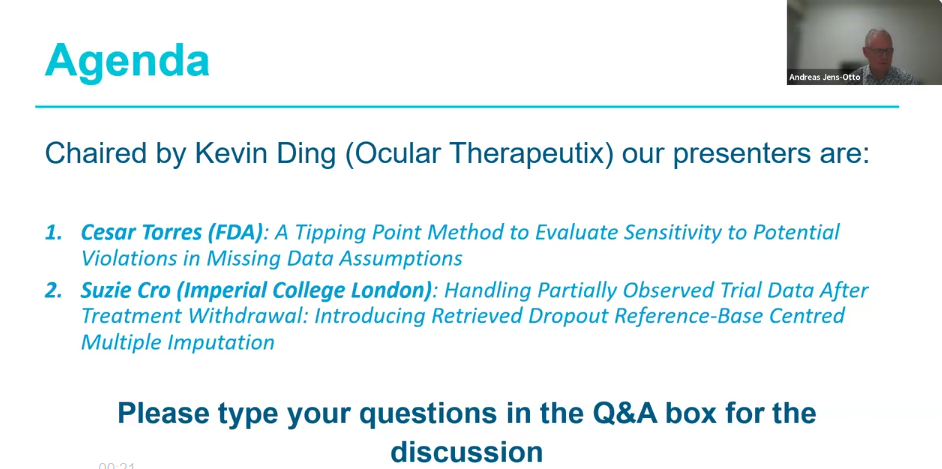 Agenda

Andreas Jens-Otto

Chaired by Kevin Ding (Ocular Therapeutix) our presenters are:

1. Cesar Torres (FDA): A Tipping Point Method to Evaluate Sensitivity to Potential Violations in Missing Data Assumptions
2. Suzie Cro (Imperial College London): Handling Partially Observed Trial Data After Treatment Withdrawal: Introducing Retrieved Dropout Reference-Base Centred Multiple Imputation

Please type your questions in the Q&A box for the discussion

00:21